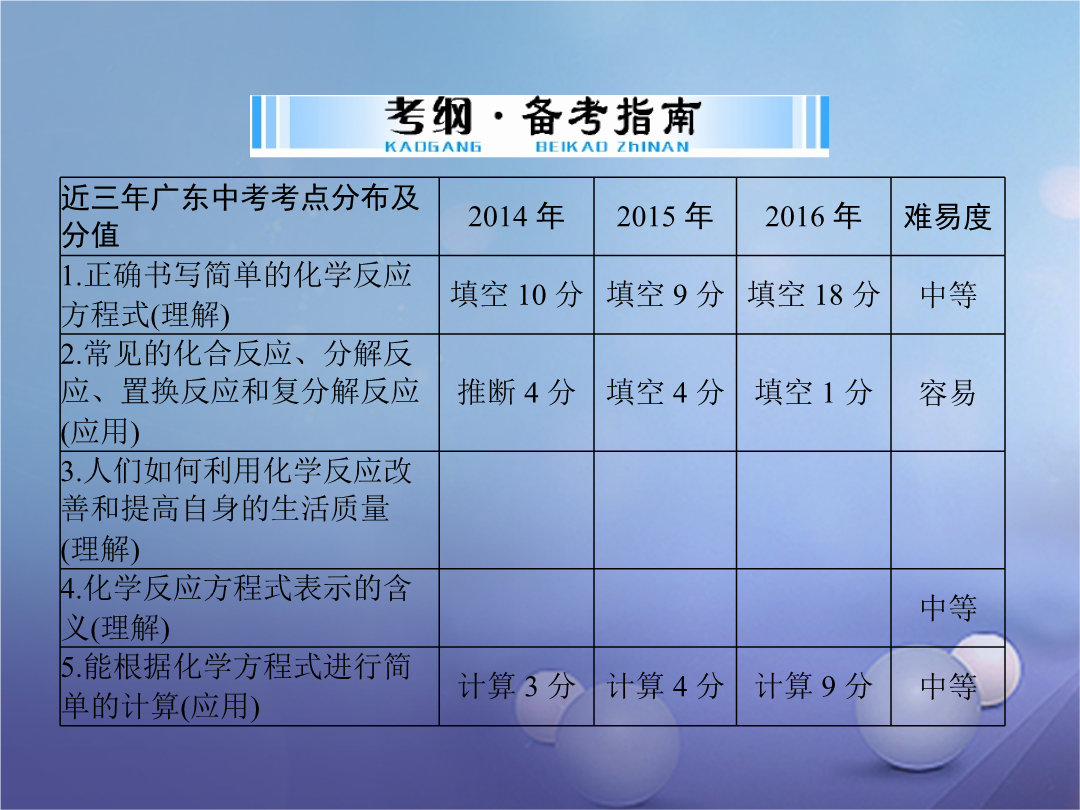 考纲·备考指南
KAOGANG BEIKAO ZHINAN

| 近三年广东中考考点分布及分值 | 2014 年 | 2015 年 | 2016 年 | 难易度 |
|---|---|---|---|---|
| 1.正确书写简单的化学反应方程式(理解) | 填空 10 分 | 填空 9 分 | 填空 18 分 | 中等 |
| 2.常见的化合反应、分解反应、置换反应和复分解反应(应用) | 推断 4 分 | 填空 4 分 | 填空 1 分 | 容易 |
| 3.人们如何利用化学反应改善和提高自身的生活质量(理解) | | | | |
| 4.化学反应方程式表示的含义(理解) | | | | 中等 |
| 5.能根据化学方程式进行简单的计算(应用) | 计算 3 分 | 计算 4 分 | 计算 9 分 | 中等 |